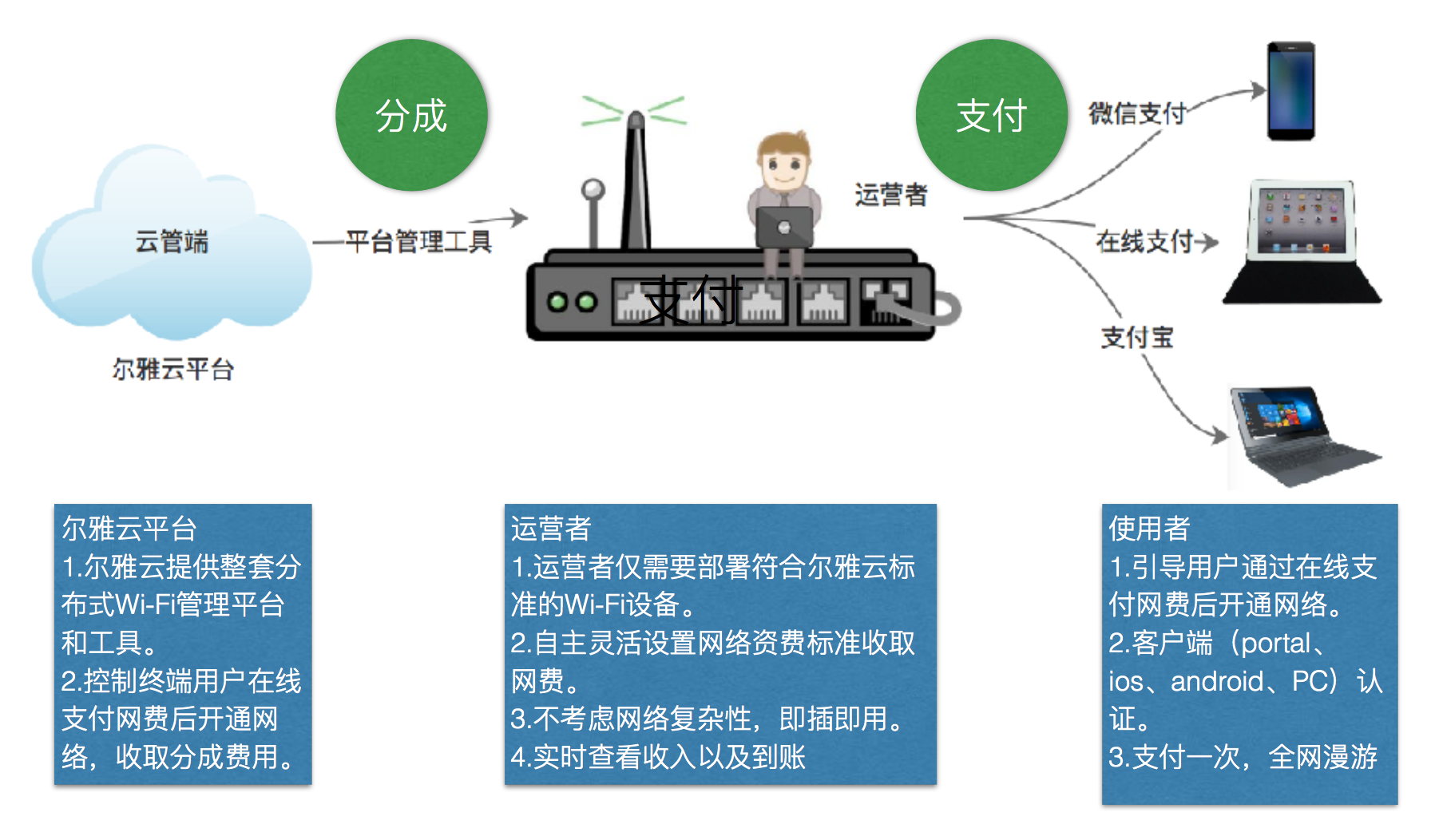 分成

支付

云管端

尔雅云平台

平台管理工具

支付

运营者

微信支付

在线支付

支付宝

尔雅云平台
1.尔雅云提供整套分布式Wi-Fi管理平台和工具。
2.控制终端用户在线支付网费后开通网络，收取分成费用。

运营者
1.运营者仅需要部署符合尔雅云标准的Wi-Fi设备。
2.自主灵活设置网络资费标准收取网费。
3.不考虑网络复杂性，即插即用。
4.实时查看收入以及到账

使用者
1.引导用户通过在线支付网费后开通网络。
2.客户端（portal、ios、android、PC）认证。
3.支付一次，全网漫游